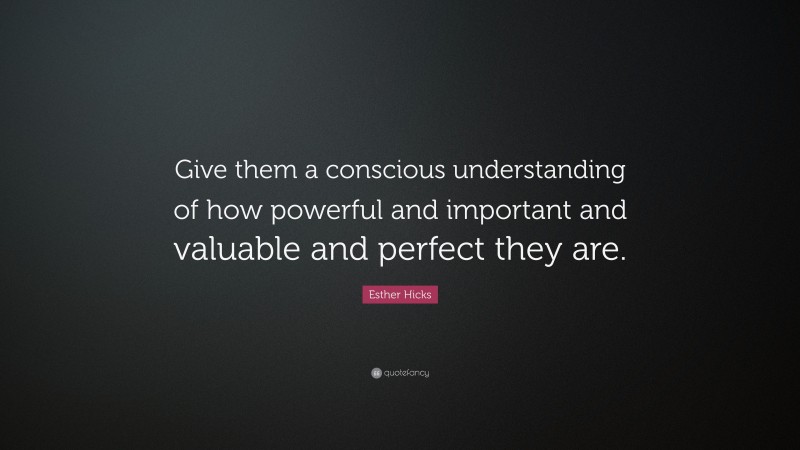 Give them a conscious understanding of how powerful and important and valuable and perfect they are.

Esther Hicks

quotefancy